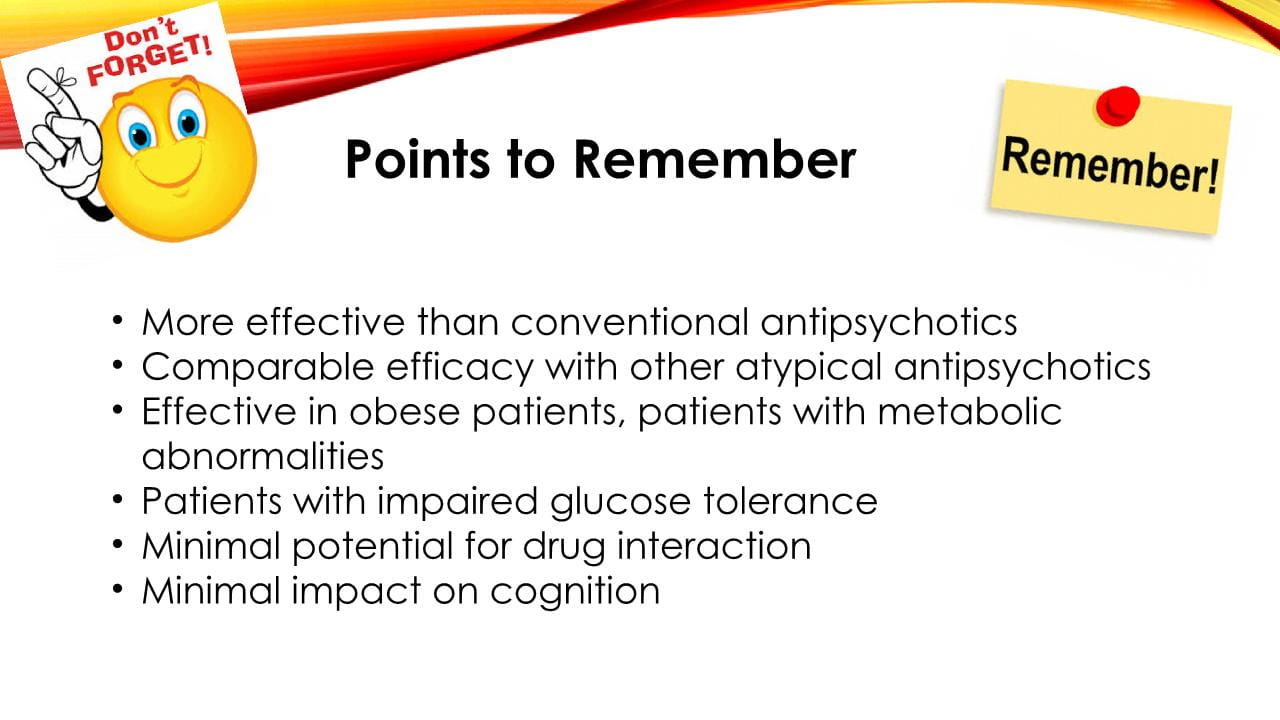 Don't FORGET!

Points to Remember

Remember!

• More effective than conventional antipsychotics
• Comparable efficacy with other atypical antipsychotics
• Effective in obese patients, patients with metabolic abnormalities
• Patients with impaired glucose tolerance
• Minimal potential for drug interaction
• Minimal impact on cognition